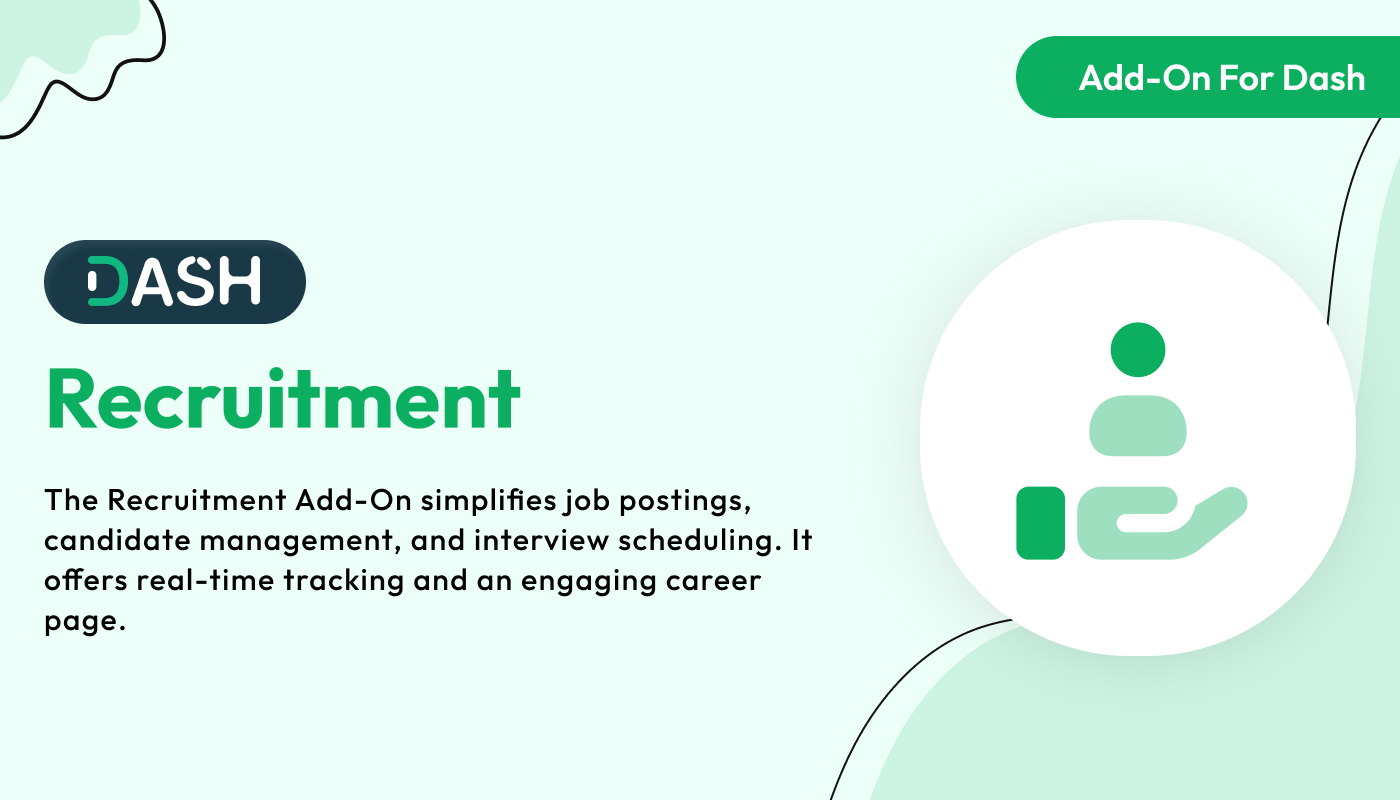 Add-On For Dash

DASH

Recruitment

The Recruitment Add-On simplifies job postings, candidate management, and interview scheduling. It offers real-time tracking and an engaging career page.